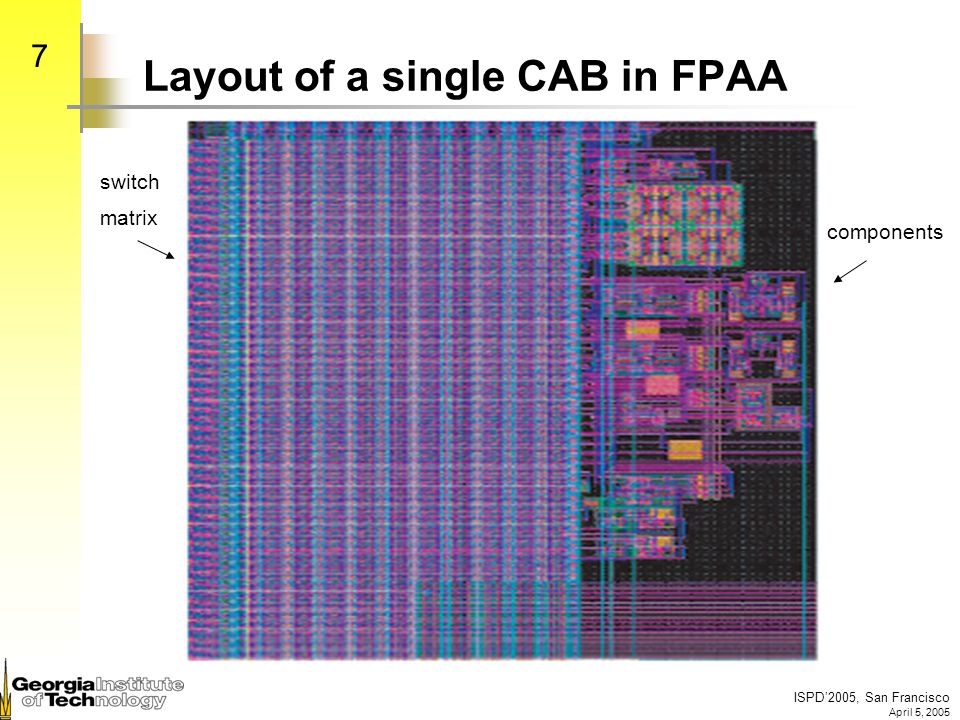 7

Layout of a single CAB in FPAA

switch matrix

components

Georgia Institute of Technology

ISPD'2005, San Francisco
April 5, 2005